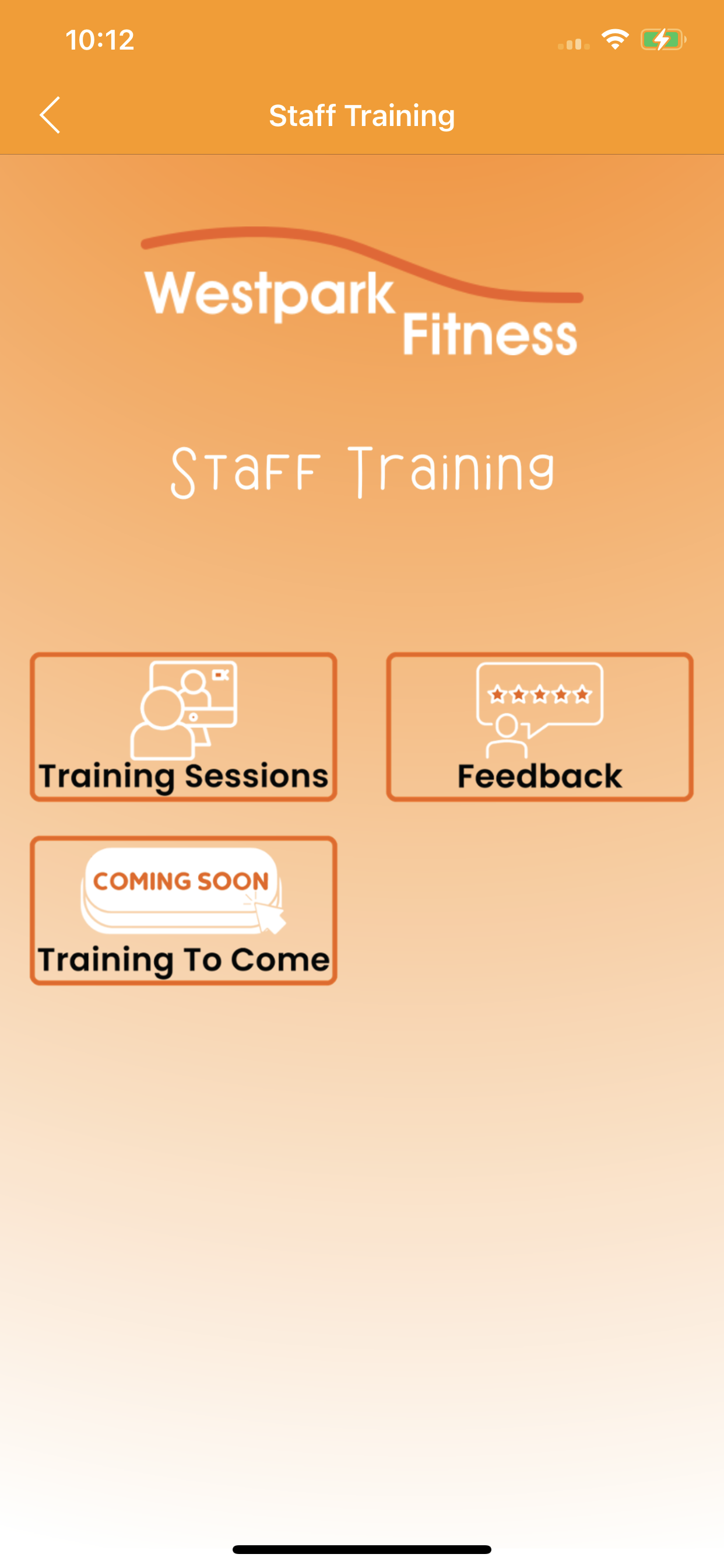 10:12

Staff Training

Westpark Fitness

Staff Training

Training Sessions

Feedback

COMING SOON

Training To Come